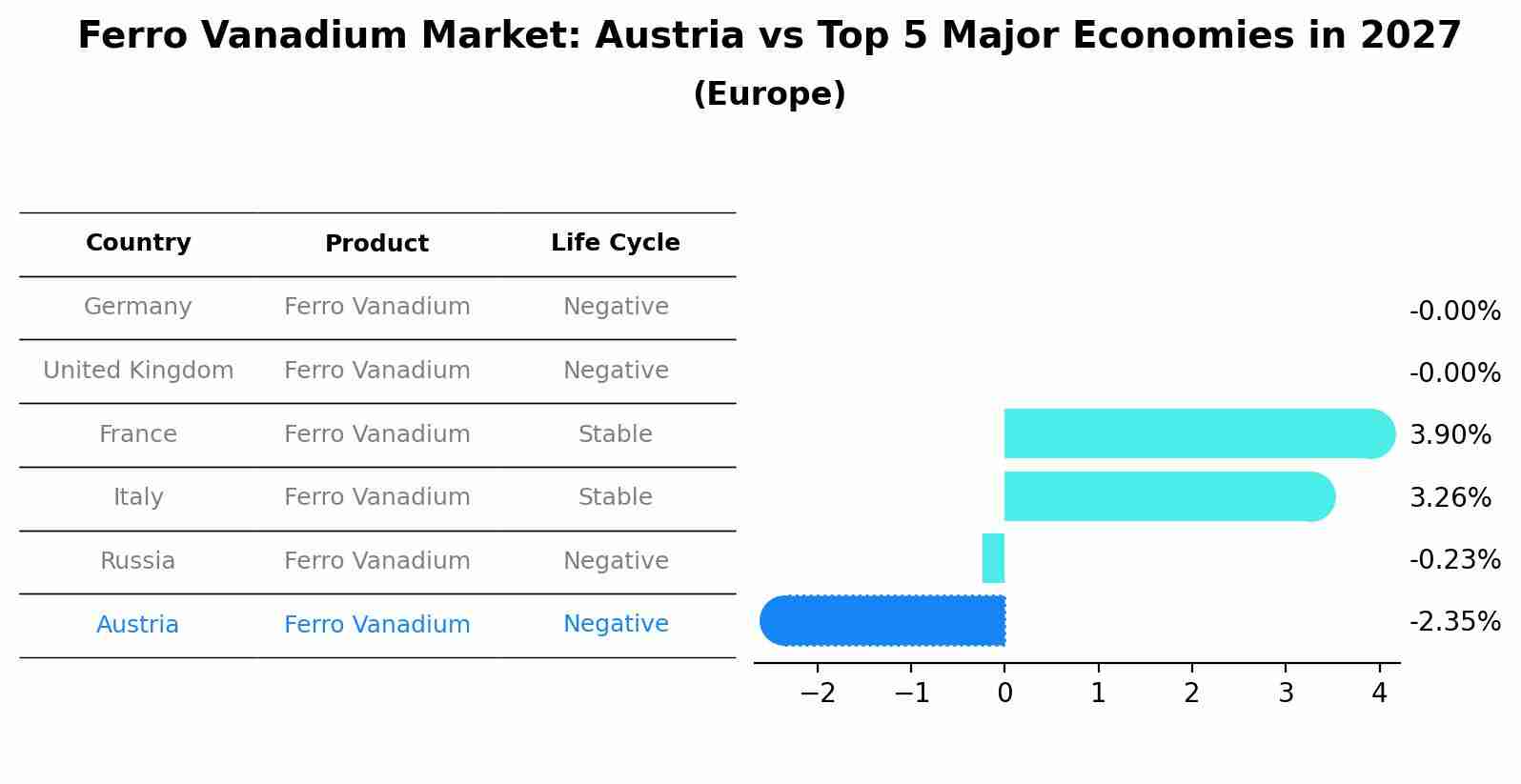 Ferro Vanadium Market: Austria vs Top 5 Major Economies in 2027
(Europe)

| Country | Product | Life Cycle |
|---|---|---|
| Germany | Ferro Vanadium | Negative |
| United Kingdom | Ferro Vanadium | Negative |
| France | Ferro Vanadium | Stable |
| Italy | Ferro Vanadium | Stable |
| Russia | Ferro Vanadium | Negative |
| Austria | Ferro Vanadium | Negative |

-0.00%
-0.00%
3.90%
3.26%
-0.23%
-2.35%

−2 −1 0 1 2 3 4